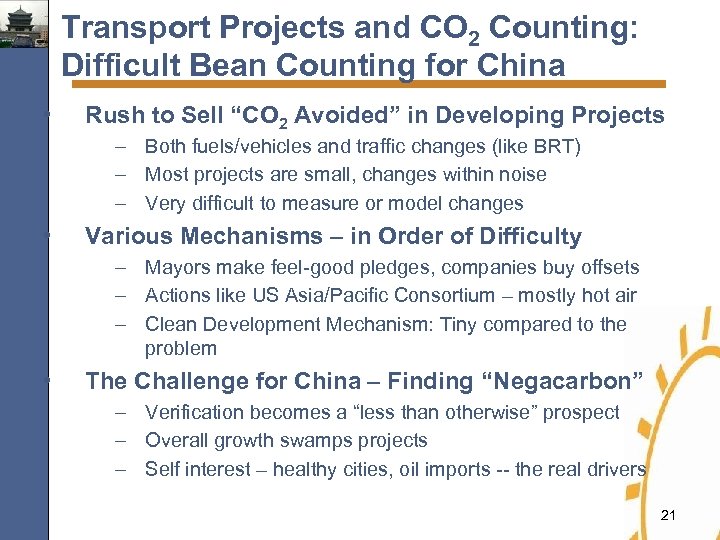 Transport Projects and $CO_2$ Counting: Difficult Bean Counting for China

• Rush to Sell "$CO_2$ Avoided" in Developing Projects
– Both fuels/vehicles and traffic changes (like BRT)
– Most projects are small, changes within noise
– Very difficult to measure or model changes

• Various Mechanisms – in Order of Difficulty
– Mayors make feel-good pledges, companies buy offsets
– Actions like US Asia/Pacific Consortium – mostly hot air
– Clean Development Mechanism: Tiny compared to the problem

• The Challenge for China – Finding "Negacarbon"
– Verification becomes a "less than otherwise" prospect
– Overall growth swamps projects
– Self interest – healthy cities, oil imports -- the real drivers

21